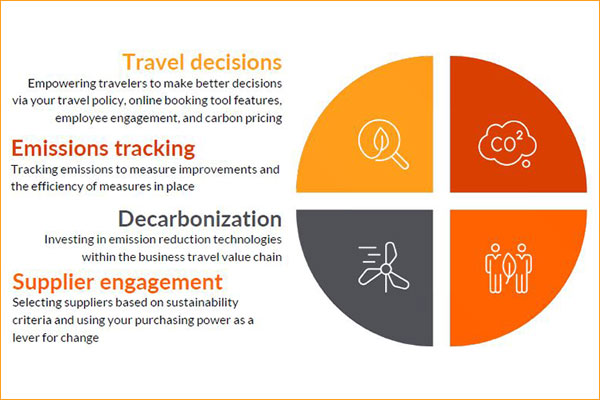 Travel decisions
Empowering travelers to make better decisions via your travel policy, online booking tool features, employee engagement, and carbon pricing

Emissions tracking
Tracking emissions to measure improvements and the efficiency of measures in place

Decarbonization
Investing in emission reduction technologies within the business travel value chain

Supplier engagement
Selecting suppliers based on sustainability criteria and using your purchasing power as a lever for change

$CO^2$